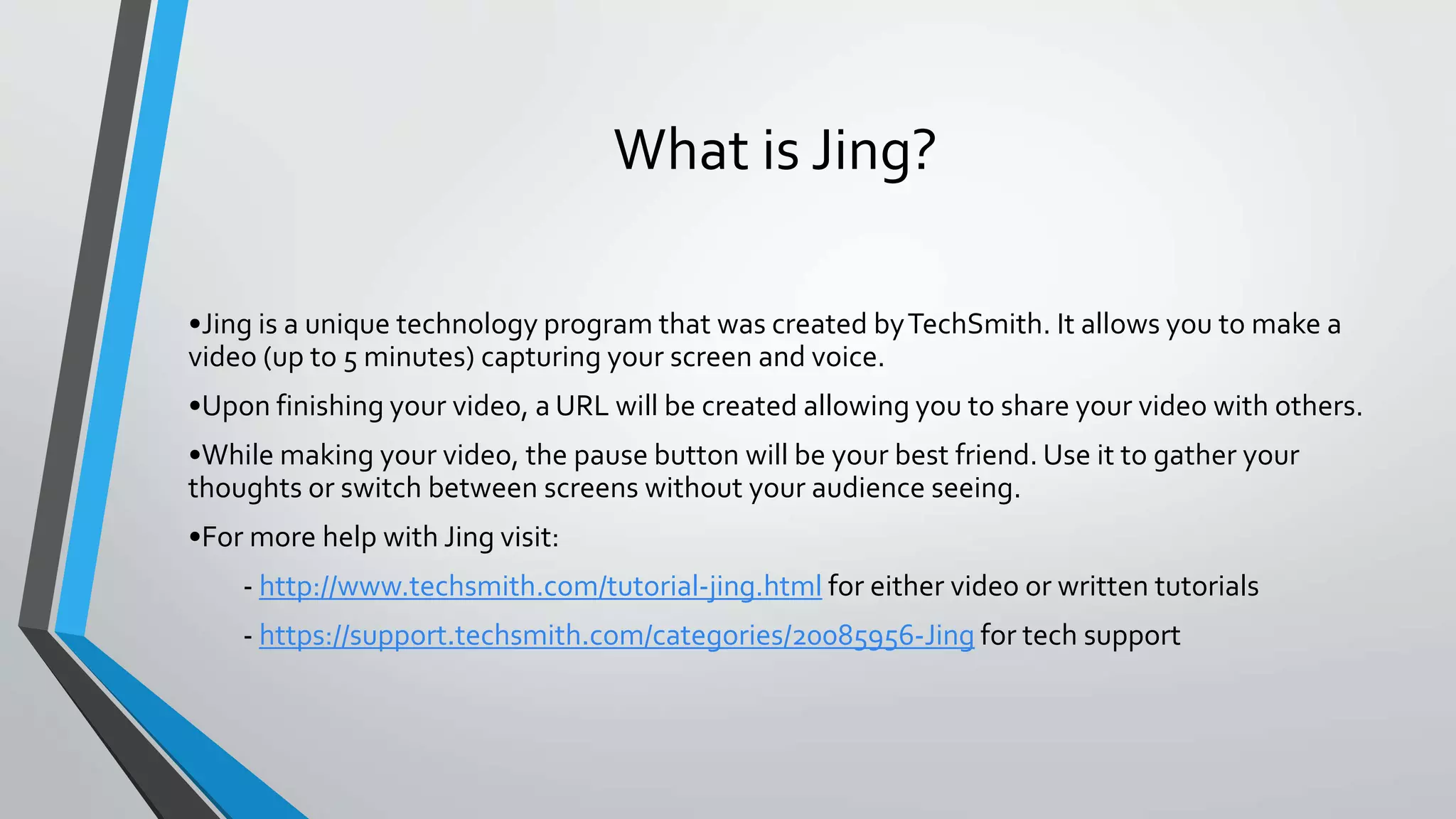 What is Jing?

•Jing is a unique technology program that was created by TechSmith. It allows you to make a video (up to 5 minutes) capturing your screen and voice.

•Upon finishing your video, a URL will be created allowing you to share your video with others.

•While making your video, the pause button will be your best friend. Use it to gather your thoughts or switch between screens without your audience seeing.

•For more help with Jing visit:

- http://www.techsmith.com/tutorial-jing.html for either video or written tutorials

- https://support.techsmith.com/categories/20085956-Jing for tech support